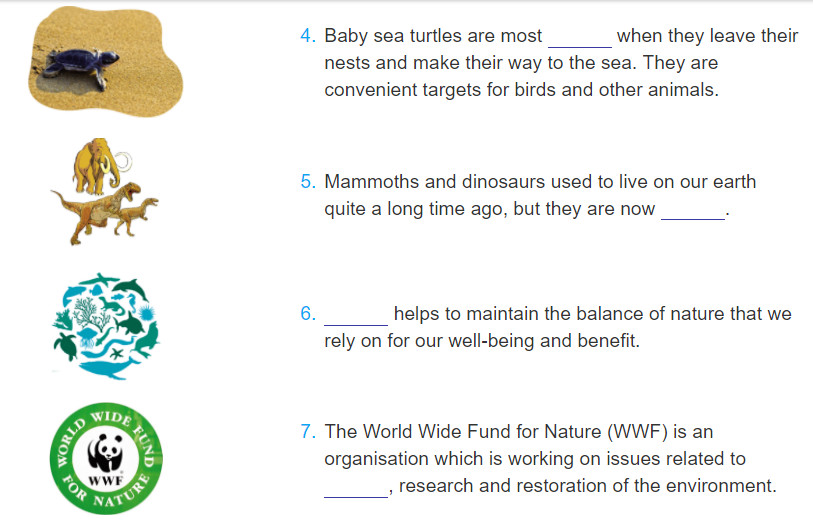 4. Baby sea turtles are most _______ when they leave their nests and make their way to the sea. They are convenient targets for birds and other animals.

5. Mammoths and dinosaurs used to live on our earth quite a long time ago, but they are now _______.

6. _______ helps to maintain the balance of nature that we rely on for our well-being and benefit.

WORLD WIDE FUND FOR NATURE WWF

7. The World Wide Fund for Nature (WWF) is an organisation which is working on issues related to _______, research and restoration of the environment.